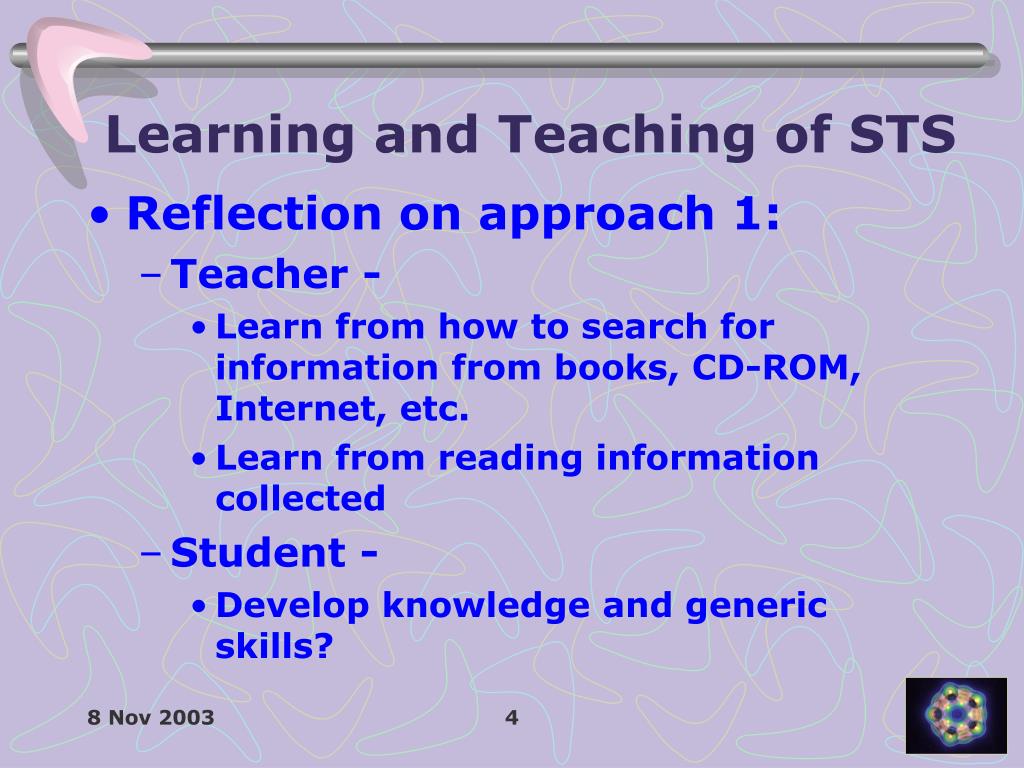 Learning and Teaching of STS

• Reflection on approach 1:
– Teacher -
• Learn from how to search for information from books, CD-ROM, Internet, etc.
• Learn from reading information collected
– Student -
• Develop knowledge and generic skills?

8 Nov 2003

4